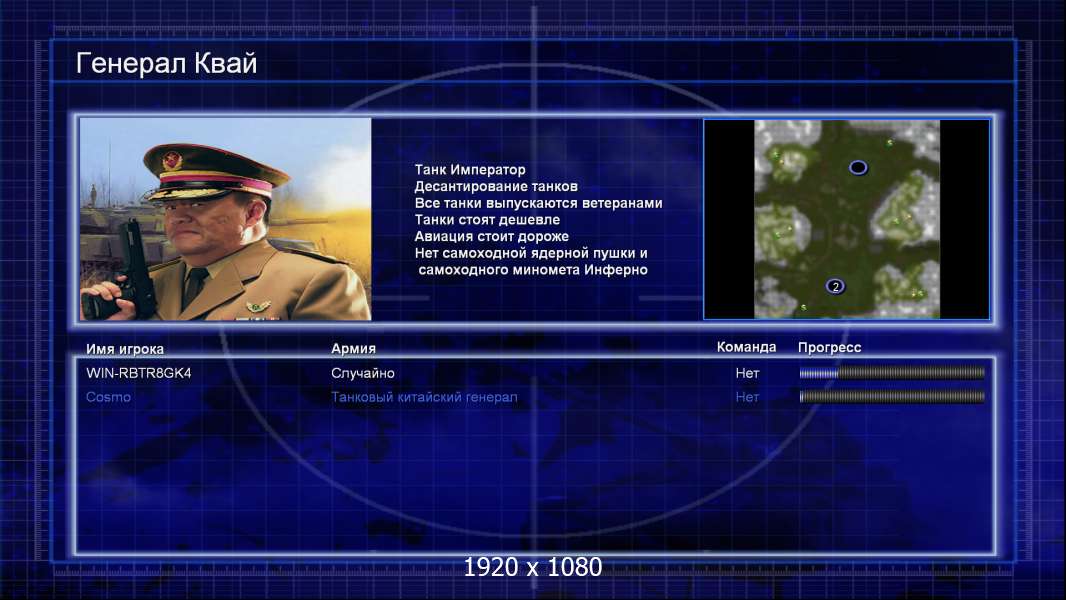 Генерал Квай

Танк Император
Десантирование танков
Все танки выпускаются ветеранами
Танки стоят дешевле
Авиация стоит дороже
Нет самоходной ядерной пушки и самоходного миномета Инферно

2

| Имя игрока | Армия | Команда | Прогресс |
|---|---|---|---|
| WIN-RBTR8GK4 | Случайно | Нет | |
| Cosmo | Танковый китайский генерал | Нет | |

1920 x 1080